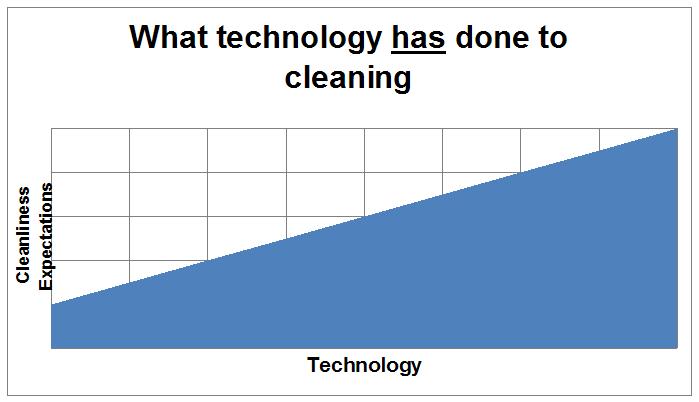 What technology has done to cleaning

Cleanliness Expectations

Technology